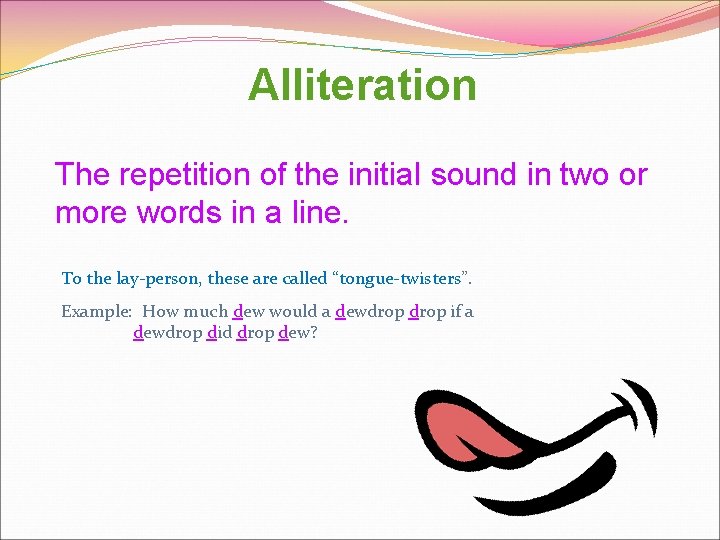 Alliteration

The repetition of the initial sound in two or more words in a line.

To the lay-person, these are called “tongue-twisters”.

Example: How much dew would a dewdrop drop if a dewdrop did drop dew?